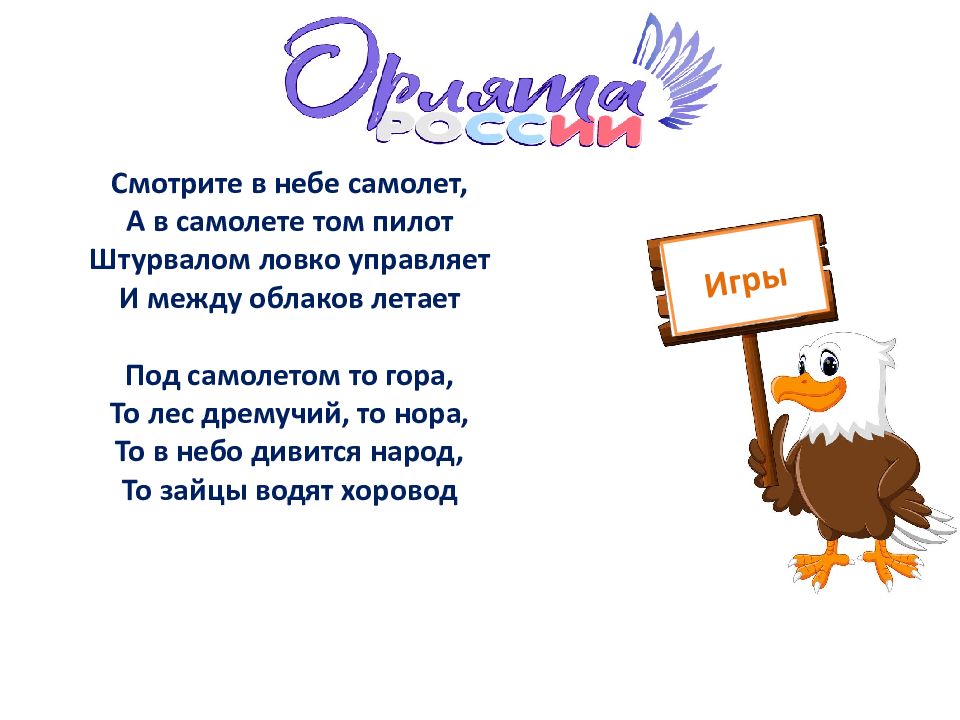 Орлята
РОССИИ

Смотрите в небе самолет,
А в самолете том пилот
Штурвалом ловко управляет
И между облаков летает

Под самолетом то гора,
То лес дремучий, то нора,
То в небо дивится народ,
То зайцы водят хоровод

Игры